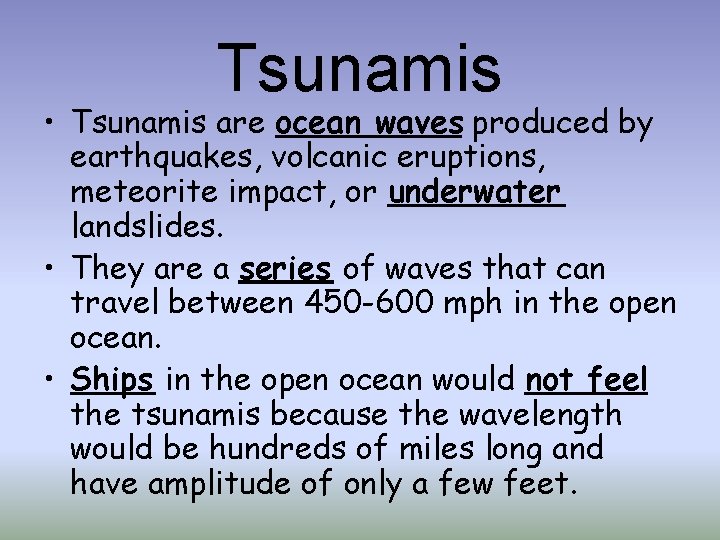 Tsunamis

• Tsunamis are ocean waves produced by earthquakes, volcanic eruptions, meteorite impact, or underwater landslides.

• They are a series of waves that can travel between 450-600 mph in the open ocean.

• Ships in the open ocean would not feel the tsunamis because the wavelength would be hundreds of miles long and have amplitude of only a few feet.